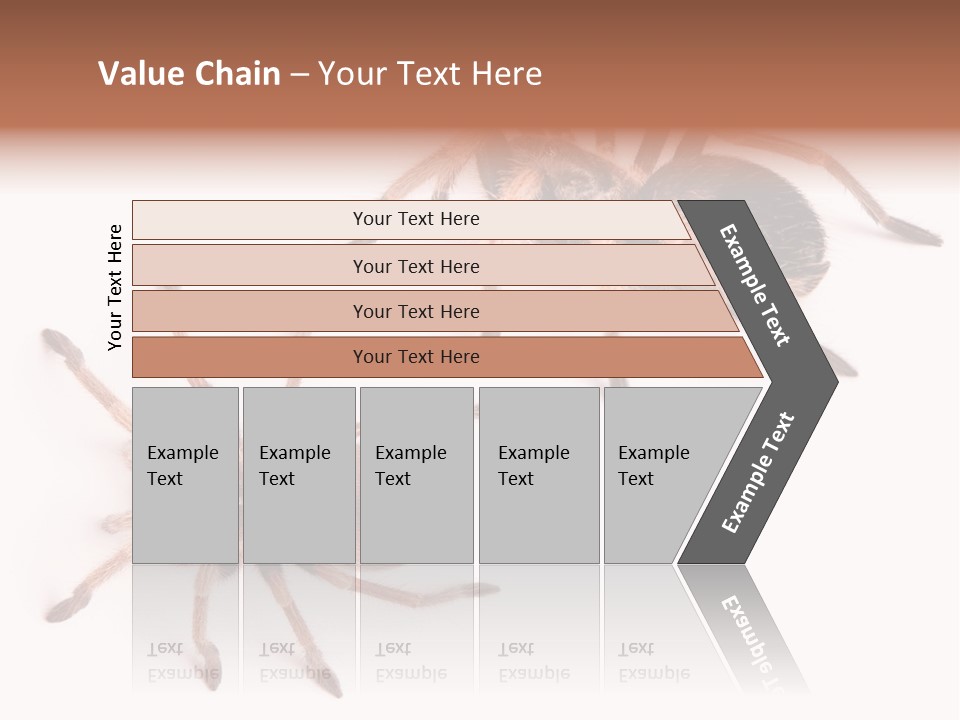 Value Chain – Your Text Here

Your Text Here

Your Text Here

Your Text Here

Your Text Here

Your Text Here

Example Text

Example Text

Example Text

Example Text

Example Text

Example Text

Example Text